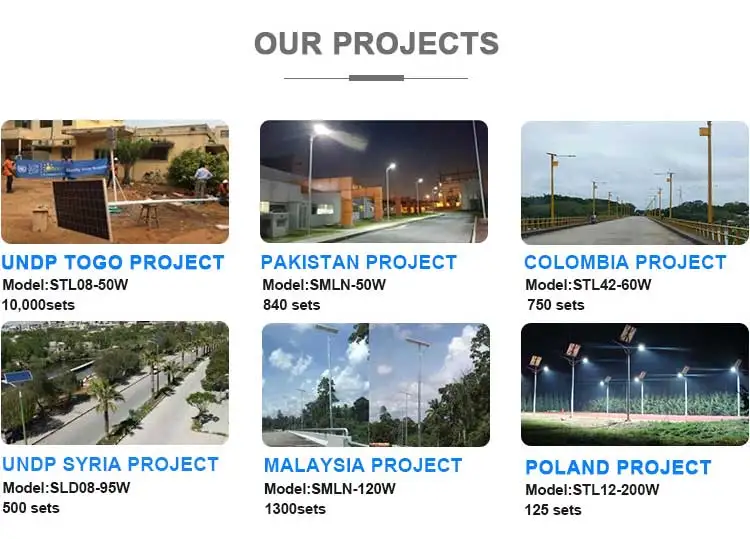 OUR PROJECTS

UNDP TOGO PROJECT
Model:STL08-50W
10,000sets

PAKISTAN PROJECT
Model:SMLN-50W
840 sets

COLOMBIA PROJECT
Model:STL42-60W
750 sets

UNDP SYRIA PROJECT
Model:SLD08-95W
500 sets

MALAYSIA PROJECT
Model:SMLN-120W
1300sets

POLAND PROJECT
Model:STL12-200W
125 sets